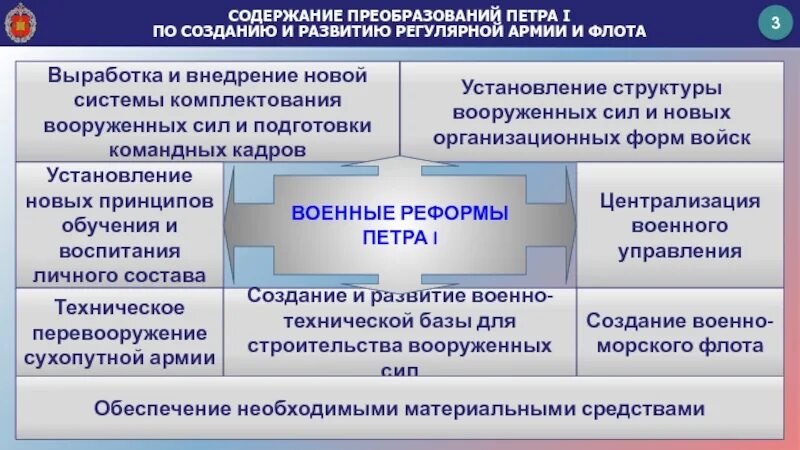 СОДЕРЖАНИЕ ПРЕОБРАЗОВАНИЙ ПЕТРА I
ПО СОЗДАНИЮ И РАЗВИТИЮ РЕГУЛЯРНОЙ АРМИИ И ФЛОТА

3

Выработка и внедрение новой системы комплектования вооруженных сил и подготовки командных кадров

Установление структуры вооруженных сил и новых организационных форм войск

Установление новых принципов обучения и воспитания личного состава

ВОЕННЫЕ РЕФОРМЫ ПЕТРА I

Централизация военного управления

Техническое перевооружение сухопутной армии

Создание и развитие военно-технической базы для строительства вооруженных сил

Создание военно-морского флота

Обеспечение необходимыми материальными средствами